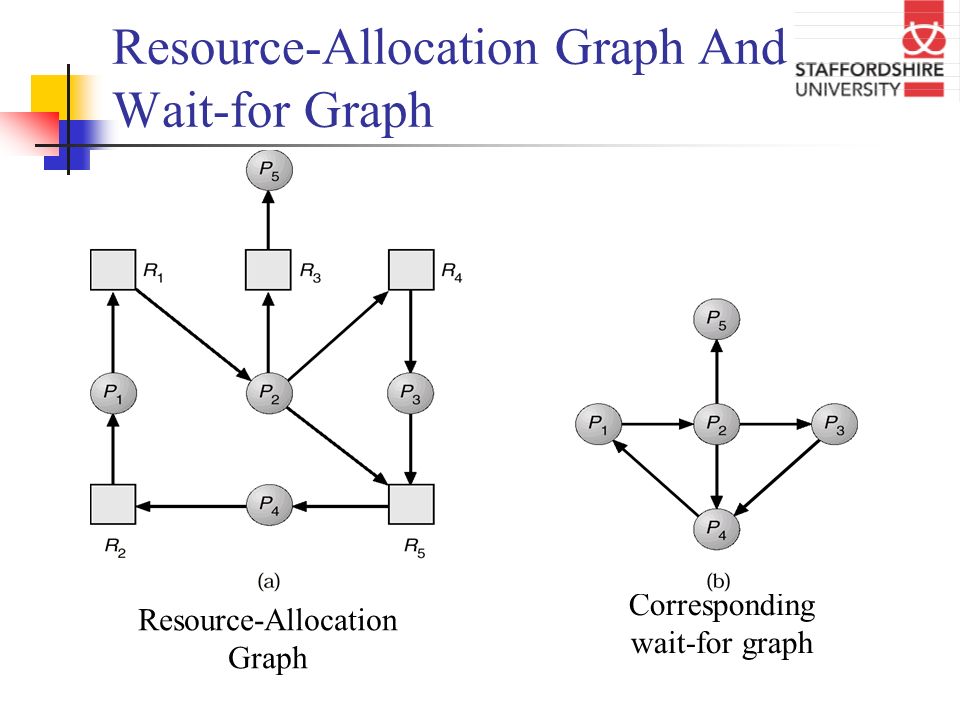 Resource-Allocation Graph And Wait-for Graph

STAFFORDSHIRE UNIVERSITY

$P_5$

$R_1$

$R_3$

$R_4$

$P_1$

$P_2$

$P_3$

$P_4$

$R_2$

$R_5$

(a)

Resource-Allocation Graph

$P_5$

$P_1$

$P_2$

$P_3$

$P_4$

(b)

Corresponding wait-for graph